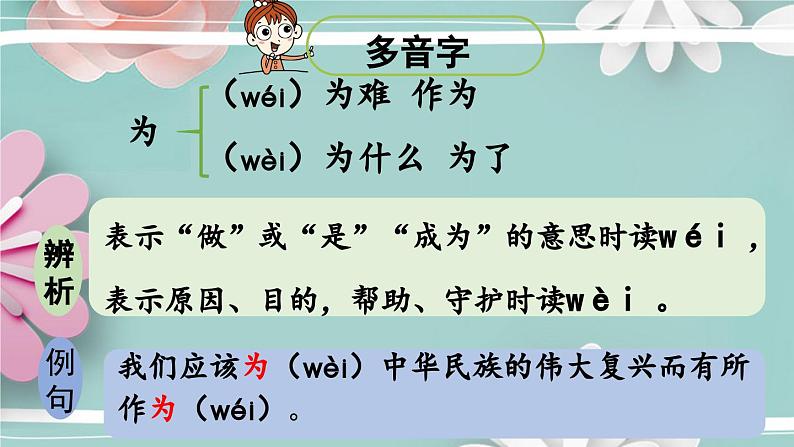 多音字

为
（wéi）为难 作为
（wèi）为什么 为了

辨析
表示“做”或“是”“成为”的意思时读wéi，表示原因、目的，帮助、守护时读wèi。

例句
我们应该为（wèi）中华民族的伟大复兴而有所作为（wéi）。